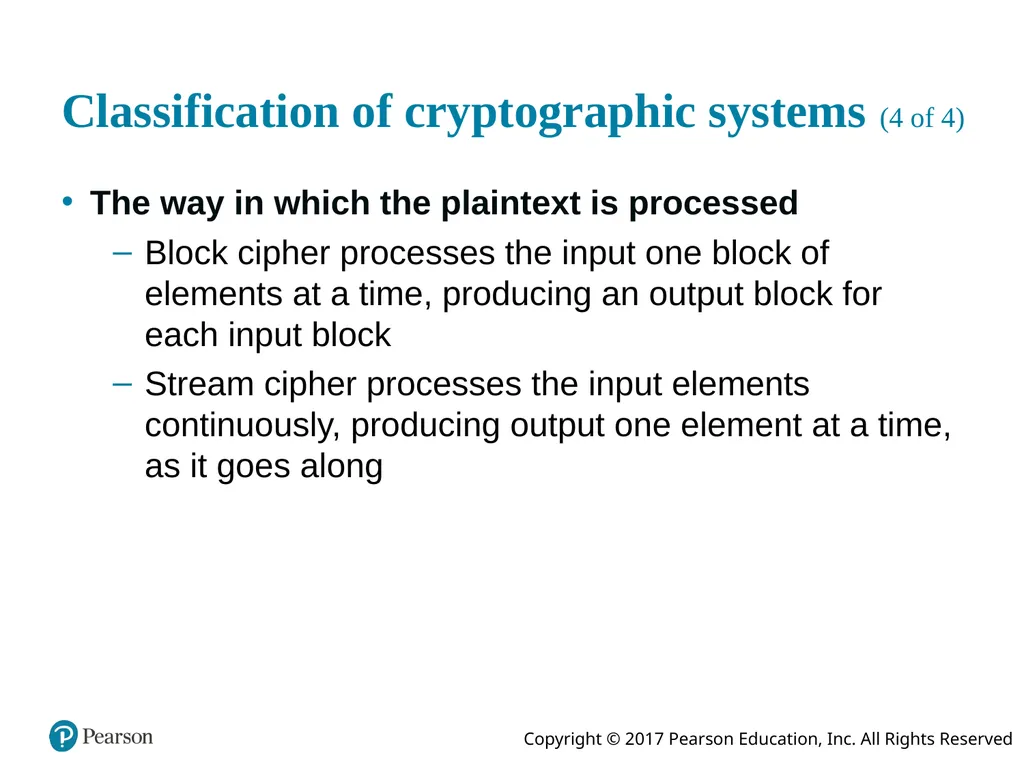 Classification of cryptographic systems (4 of 4)

• The way in which the plaintext is processed

– Block cipher processes the input one block of elements at a time, producing an output block for each input block

– Stream cipher processes the input elements continuously, producing output one element at a time, as it goes along

Pearson

Copyright © 2017 Pearson Education, Inc. All Rights Reserved